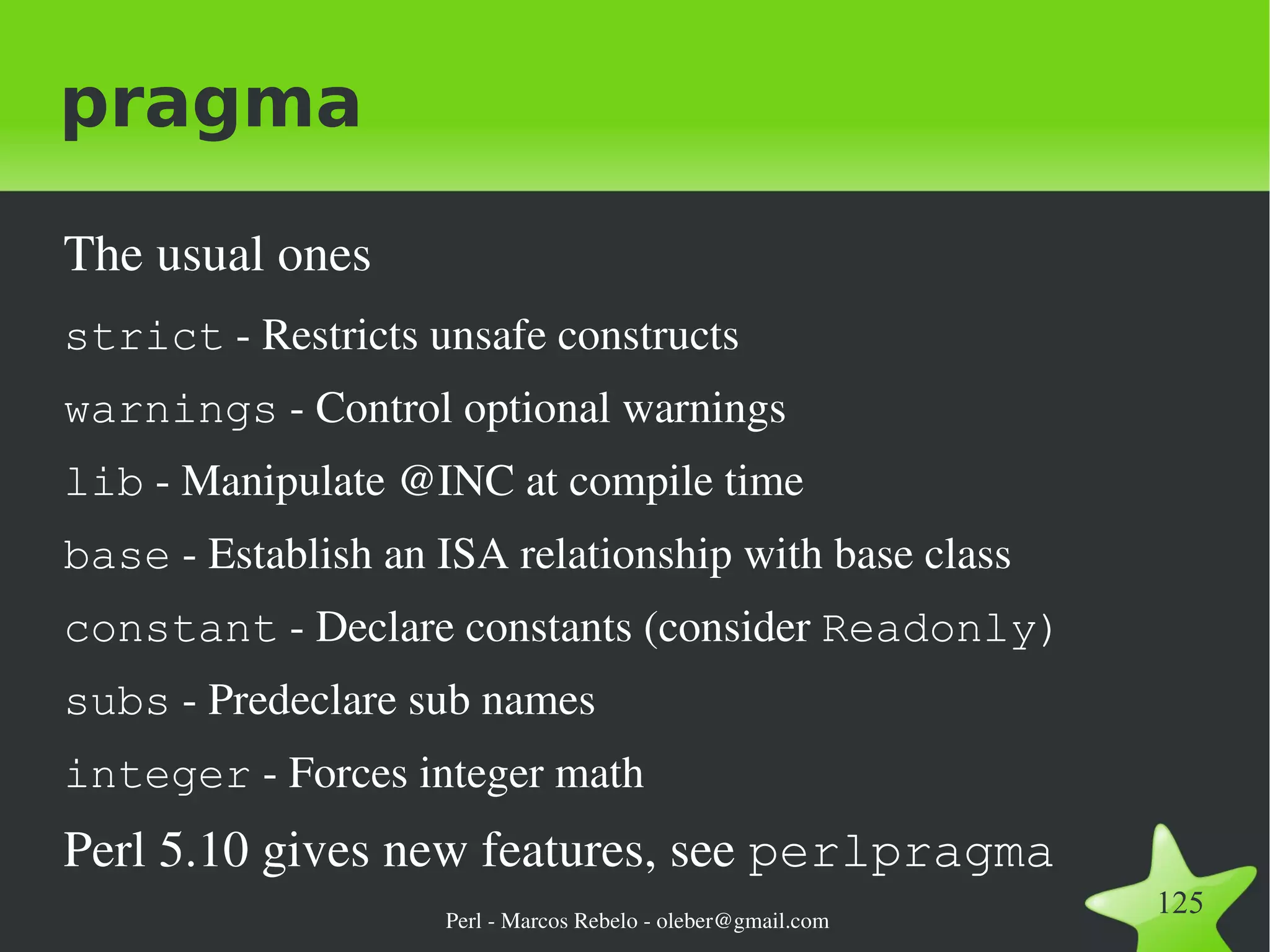 pragma

The usual ones

strict - Restricts unsafe constructs

warnings - Control optional warnings

lib - Manipulate @INC at compile time

base - Establish an ISA relationship with base class

constant - Declare constants (consider Readonly)

subs - Predeclare sub names

integer - Forces integer math

Perl 5.10 gives new features, see perlpragma

Perl - Marcos Rebelo - oleber@gmail.com

125